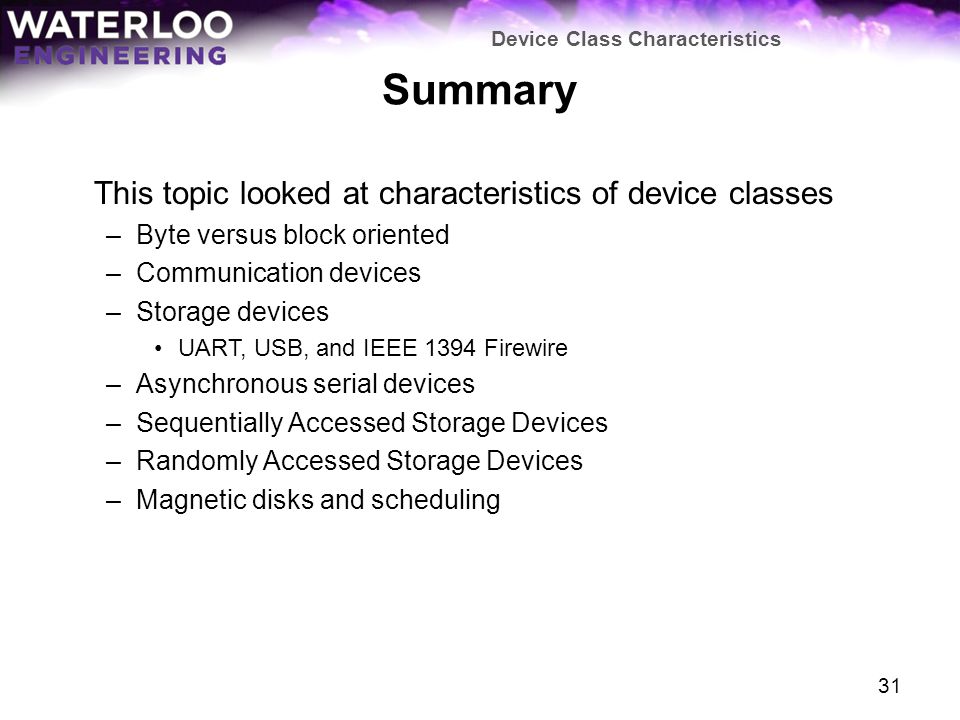 WATERLOO
ENGINEERING

Device Class Characteristics

Summary

This topic looked at characteristics of device classes

– Byte versus block oriented
– Communication devices
– Storage devices
  • UART, USB, and IEEE 1394 Firewire
– Asynchronous serial devices
– Sequentially Accessed Storage Devices
– Randomly Accessed Storage Devices
– Magnetic disks and scheduling

31